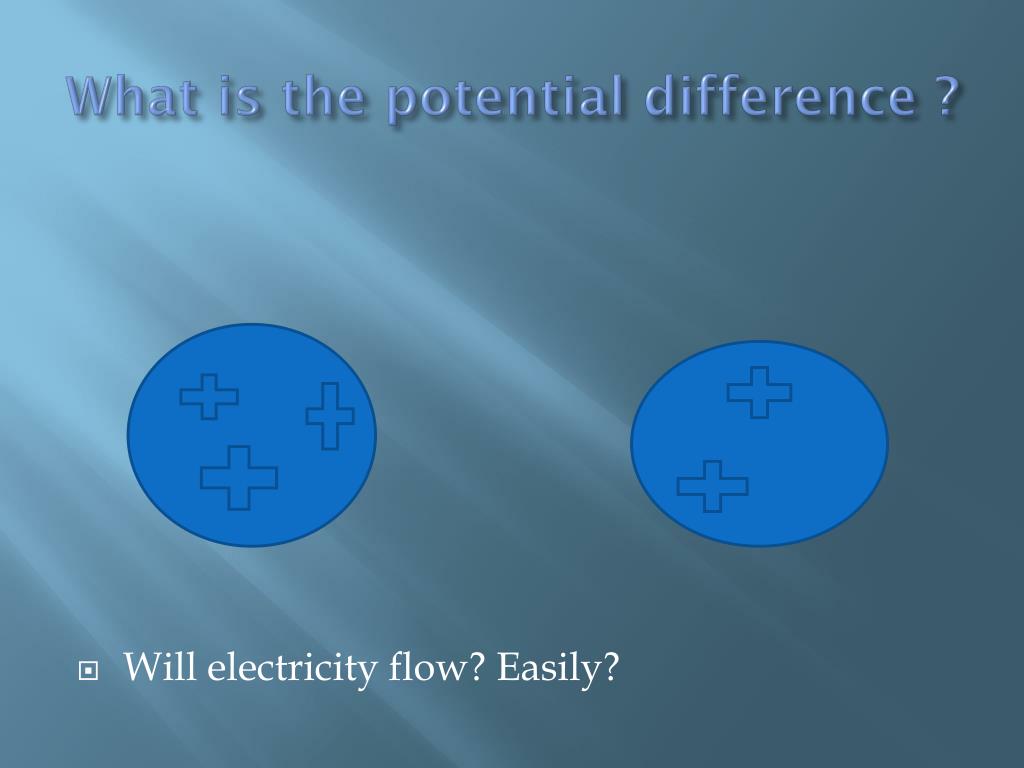 What is the potential difference ?

Will electricity flow? Easily?